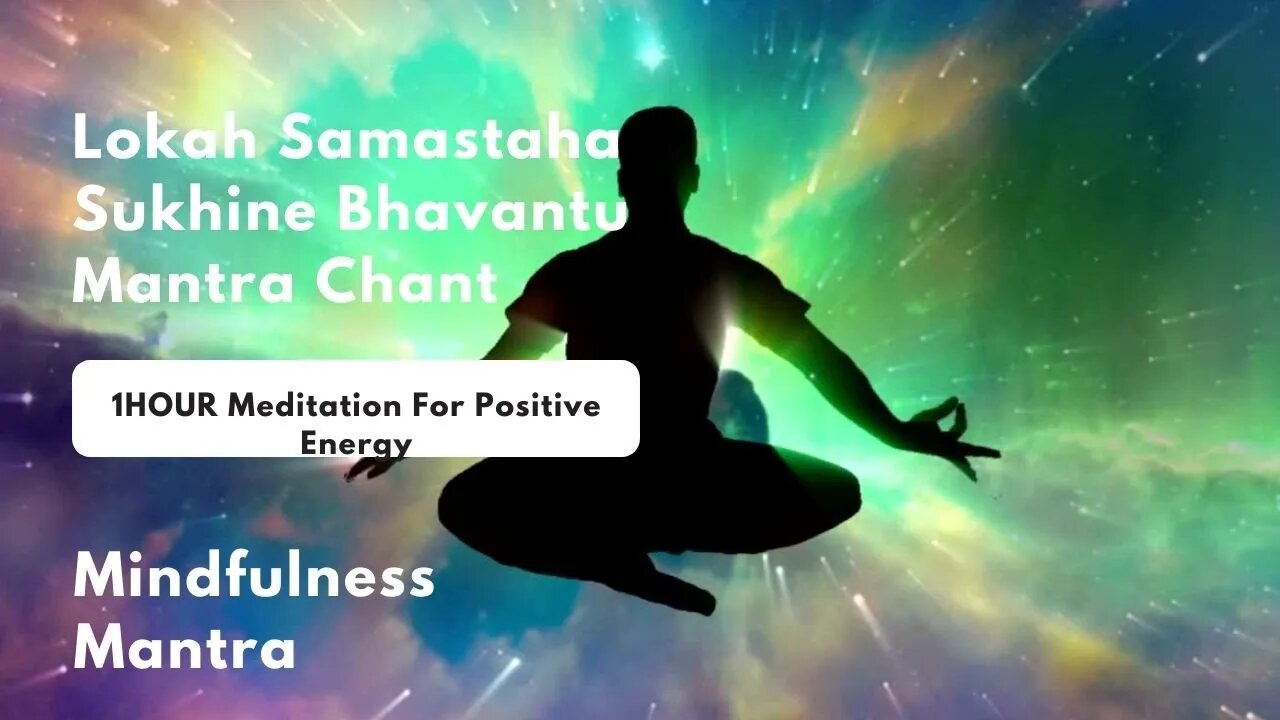 Lokah Samastaha Sukhine Bhavantu Mantra Chant

1HOUR Meditation For Positive Energy

Mindfulness Mantra